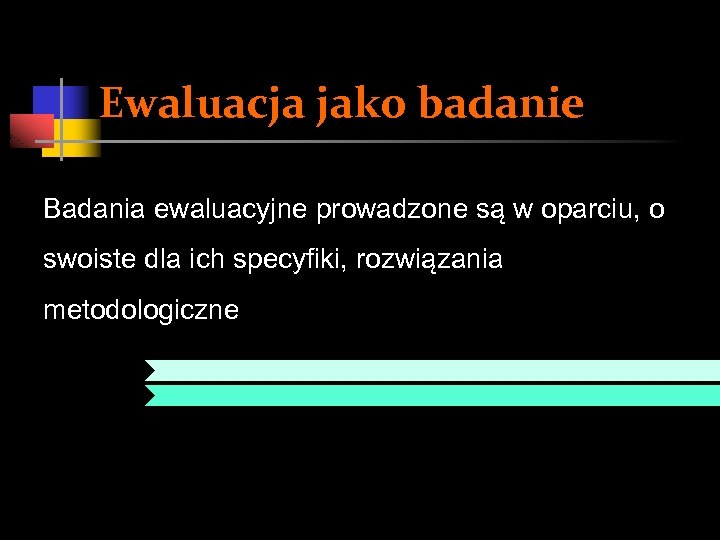 Ewaluacja jako badanie

Badania ewaluacyjne prowadzone są w oparciu, o swoiste dla ich specyfiki, rozwiązania metodologiczne